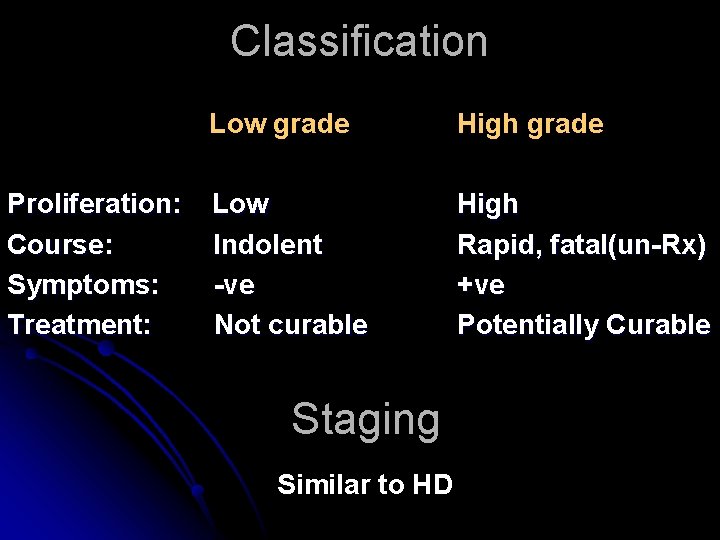 Classification

|  | Low grade | High grade |
|---|---|---|
| Proliferation: | Low | High |
| Course: | Indolent | Rapid, fatal(un-Rx) |
| Symptoms: | -ve | +ve |
| Treatment: | Not curable | Potentially Curable |

Staging

Similar to HD